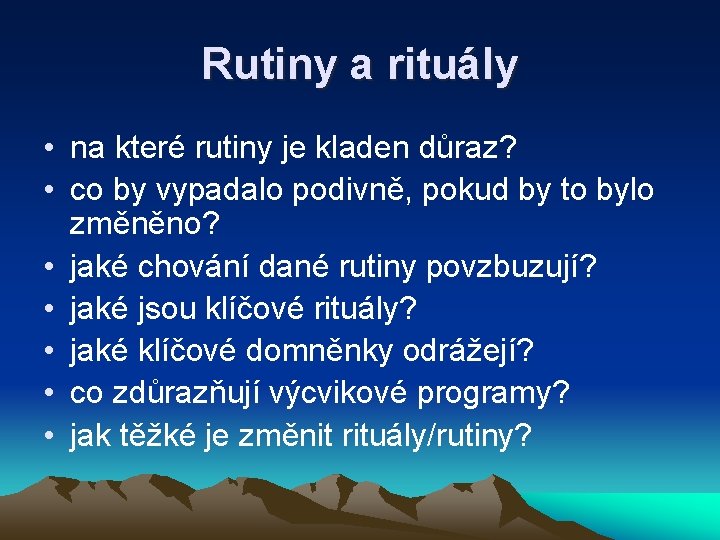 Rutiny a rituály

• na které rutiny je kladen důraz?
• co by vypadalo podivně, pokud by to bylo změněno?
• jaké chování dané rutiny povzbuzují?
• jaké jsou klíčové rituály?
• jaké klíčové domněnky odrážejí?
• co zdůrazňují výcvikové programy?
• jak těžké je změnit rituály/rutiny?